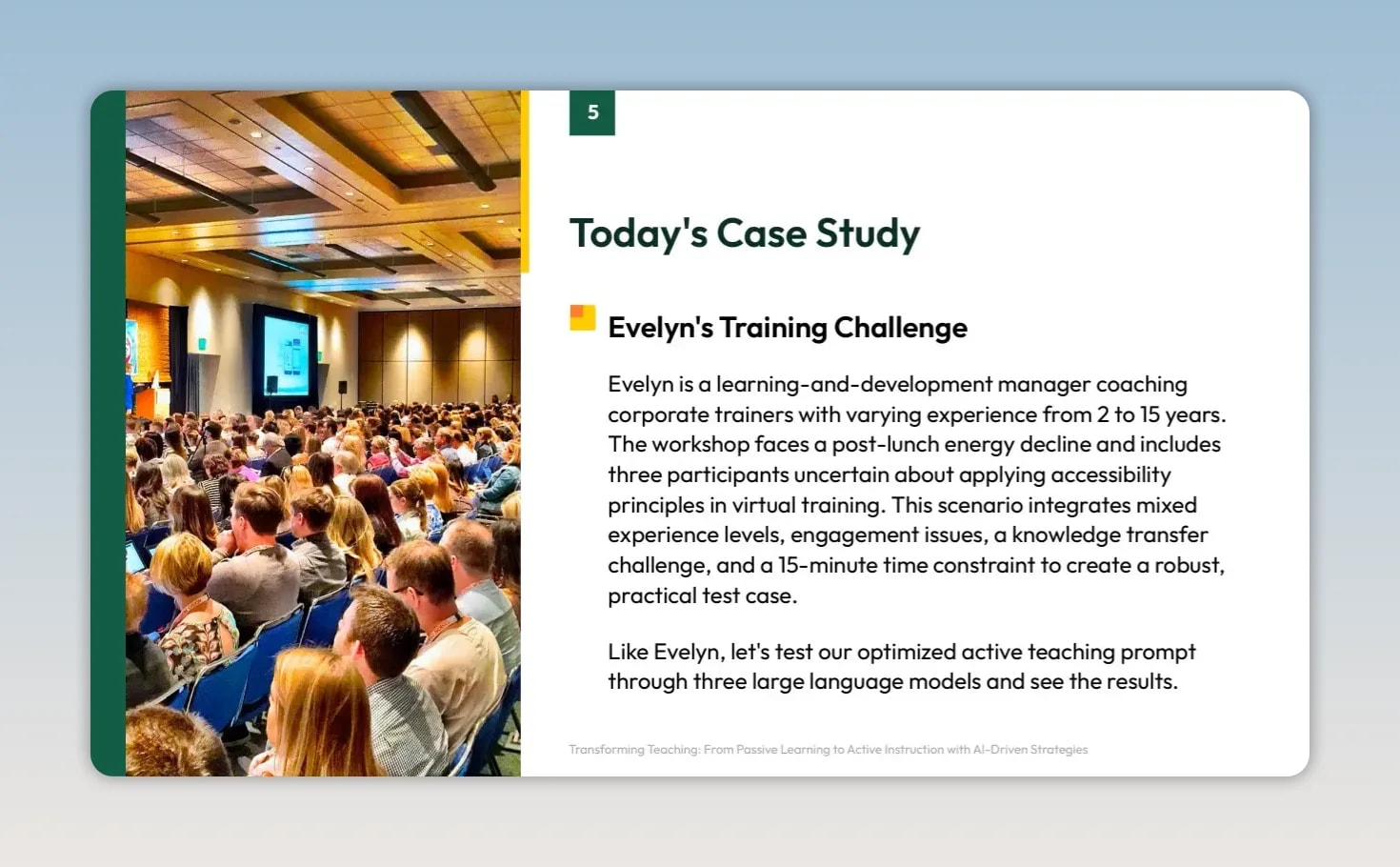 5

Today's Case Study

Evelyn's Training Challenge

Evelyn is a learning-and-development manager coaching corporate trainers with varying experience from 2 to 15 years. The workshop faces a post-lunch energy decline and includes three participants uncertain about applying accessibility principles in virtual training. This scenario integrates mixed experience levels, engagement issues, a knowledge transfer challenge, and a 15-minute time constraint to create a robust, practical test case.

Like Evelyn, let's test our optimized active teaching prompt through three large language models and see the results.

Transforming Teaching: From Passive Learning to Active Instruction with AI-Driven Strategies